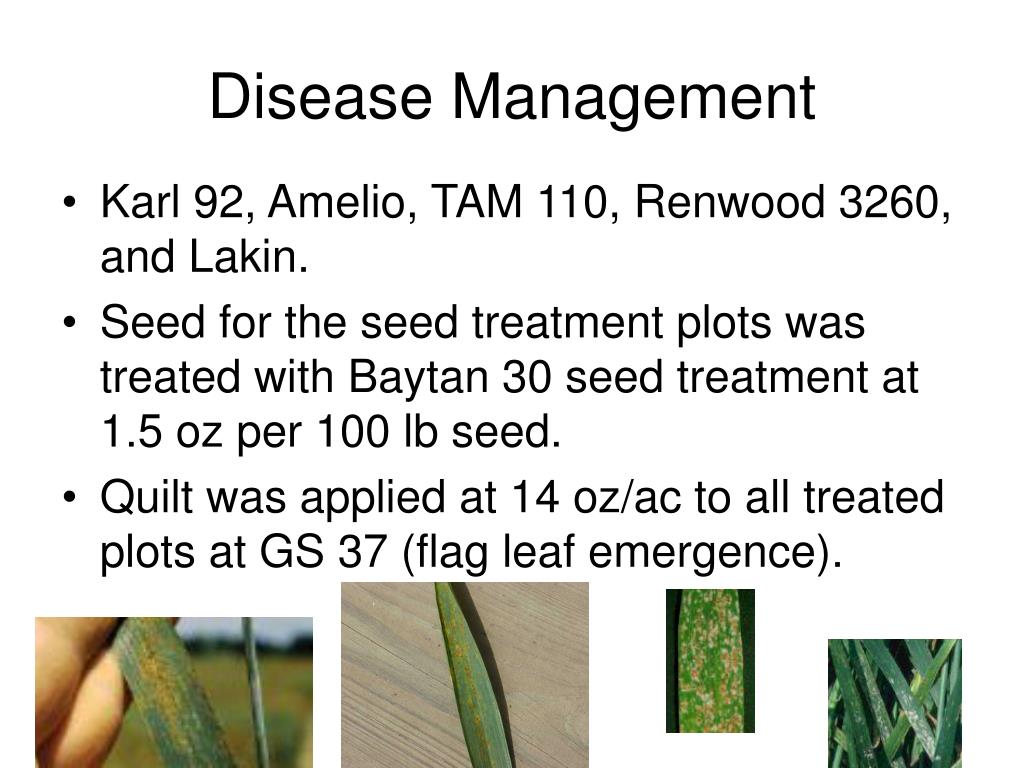 Disease Management

• Karl 92, Amelio, TAM 110, Renwood 3260, and Lakin.

• Seed for the seed treatment plots was treated with Baytan 30 seed treatment at 1.5 oz per 100 lb seed.

• Quilt was applied at 14 oz/ac to all treated plots at GS 37 (flag leaf emergence).